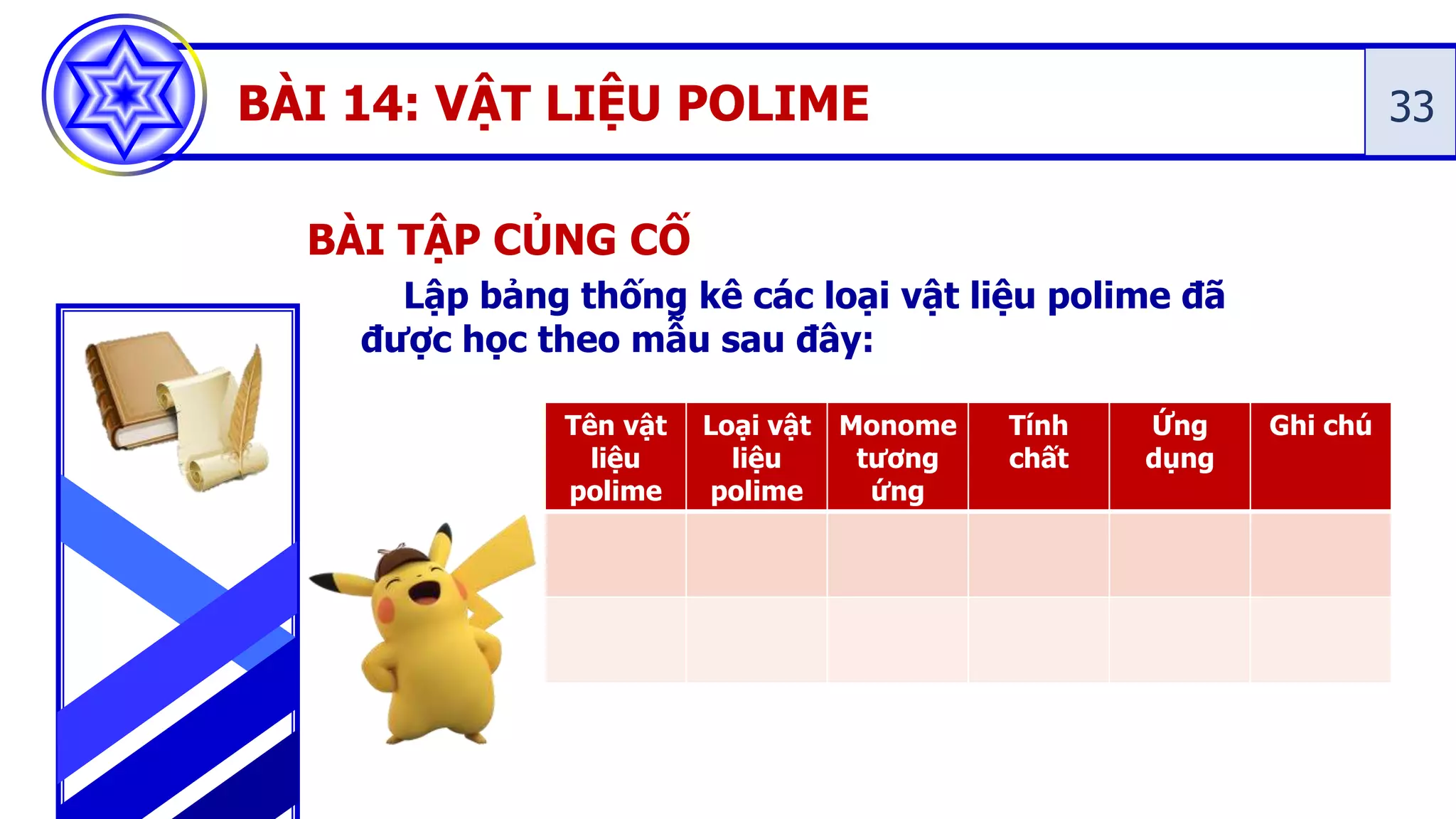 BÀI 14: VẬT LIỆU POLIME

33

BÀI TẬP CỦNG CỐ

Lập bảng thống kê các loại vật liệu polime đã được học theo mẫu sau đây:

| Tên vật liệu polime | Loại vật liệu polime | Monome tương ứng | Tính chất | Ứng dụng | Ghi chú |
|---|---|---|---|---|---|
| | | | | | |
| | | | | | |